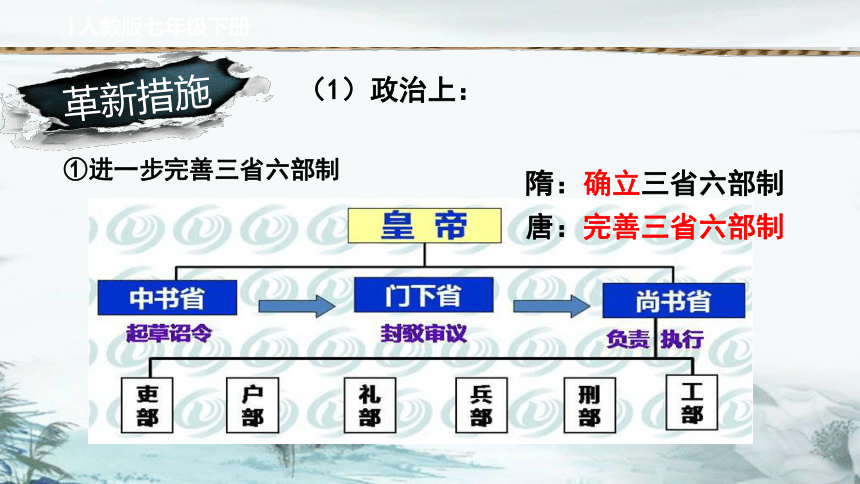 | 人教版七年级下册

革新措施

（1）政治上：

①进一步完善三省六部制

隋：确立三省六部制

唐：完善三省六部制

皇帝

中书省

起草诏令

门下省

封驳审议

尚书省

负责 执行

吏部

户部

礼部

兵部

刑部

工部